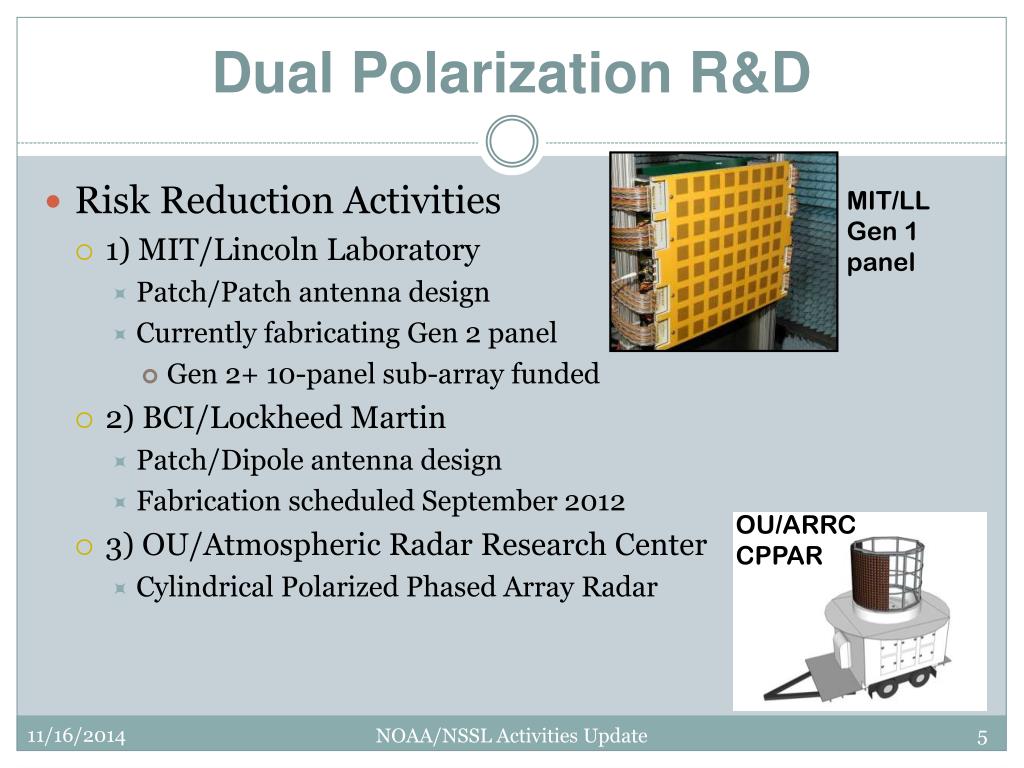 Dual Polarization R&D

Risk Reduction Activities

1) MIT/Lincoln Laboratory

Patch/Patch antenna design

Currently fabricating Gen 2 panel

Gen 2+ 10-panel sub-array funded

2) BCI/Lockheed Martin

Patch/Dipole antenna design

Fabrication scheduled September 2012

3) OU/Atmospheric Radar Research Center

Cylindrical Polarized Phased Array Radar

MIT/LL Gen 1 panel

OU/ARRC CPPAR

11/16/2014 NOAA/NSSL Activities Update 5